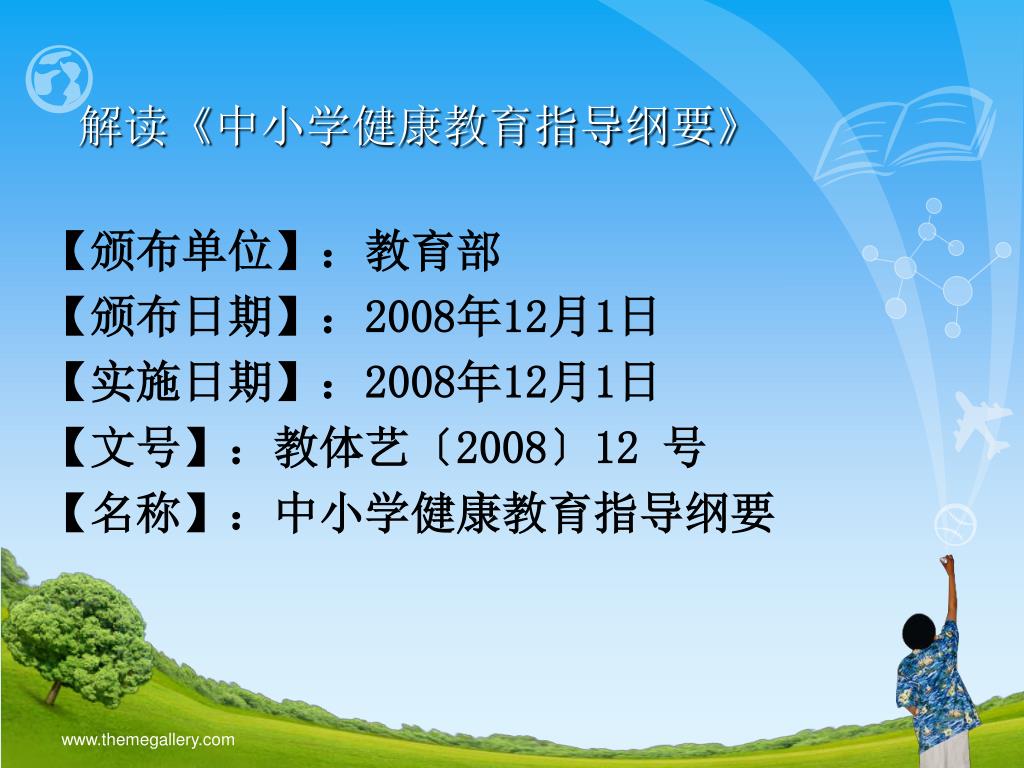 解读《中小学健康教育指导纲要》

【颁布单位】：教育部
【颁布日期】：2008年12月1日
【实施日期】：2008年12月1日
【文号】：教体艺〔2008〕12 号
【名称】：中小学健康教育指导纲要

www.themegallery.com